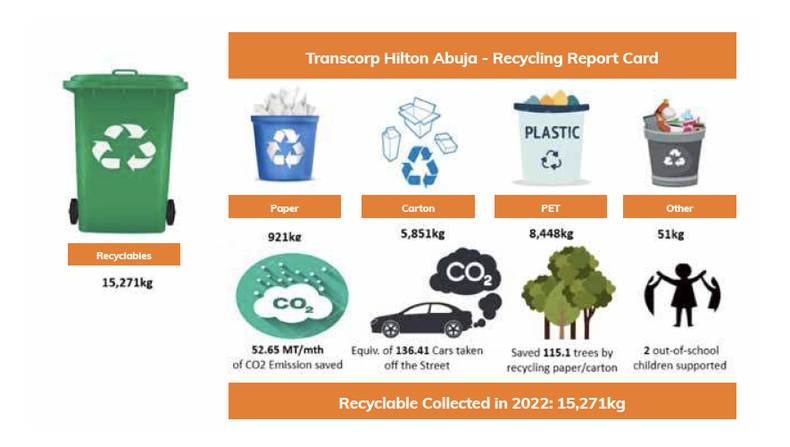 Transcorp Hilton Abuja - Recycling Report Card

Recyclables

15,271kg

PLASTIC

Paper

921kg

Carton

5,851kg

PET

8,448kg

Other

51kg

$CO_2$

52.65 MT/mth of CO2 Emission saved

$CO_2$

Equiv. of 136.41 Cars taken off the Street

Saved 115.1 trees by recycling paper/carton

2 out-of-school children supported

Recyclable Collected in 2022: 15,271kg